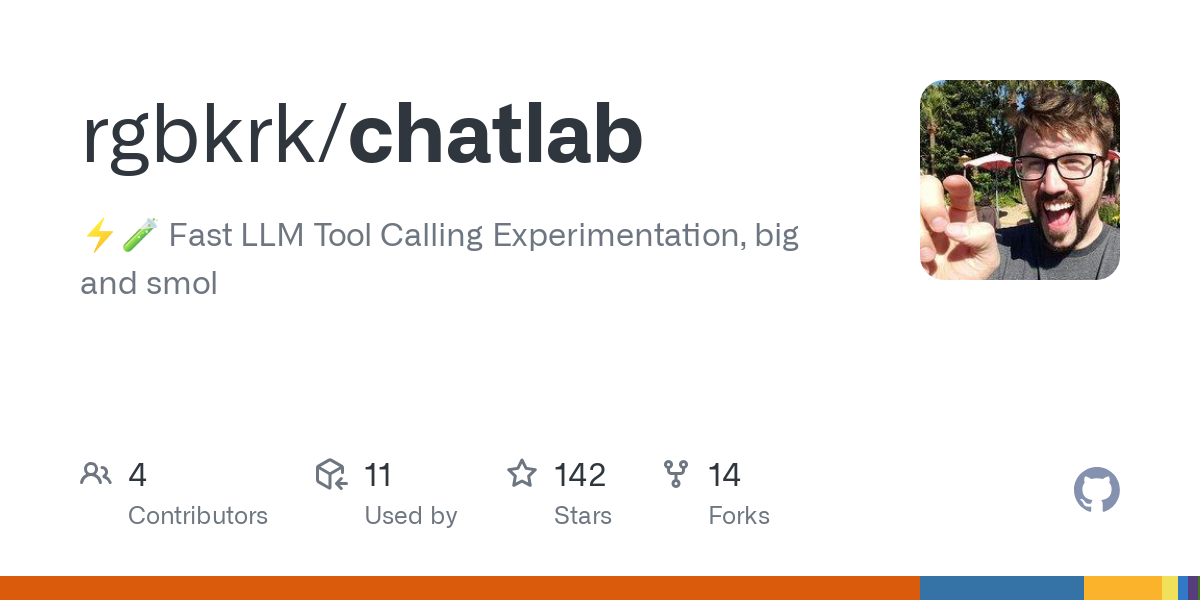 rgbkrk/chatlab

⚡🧪 Fast LLM Tool Calling Experimentation, big and smol

4
Contributors

11
Used by

142
Stars

14
Forks